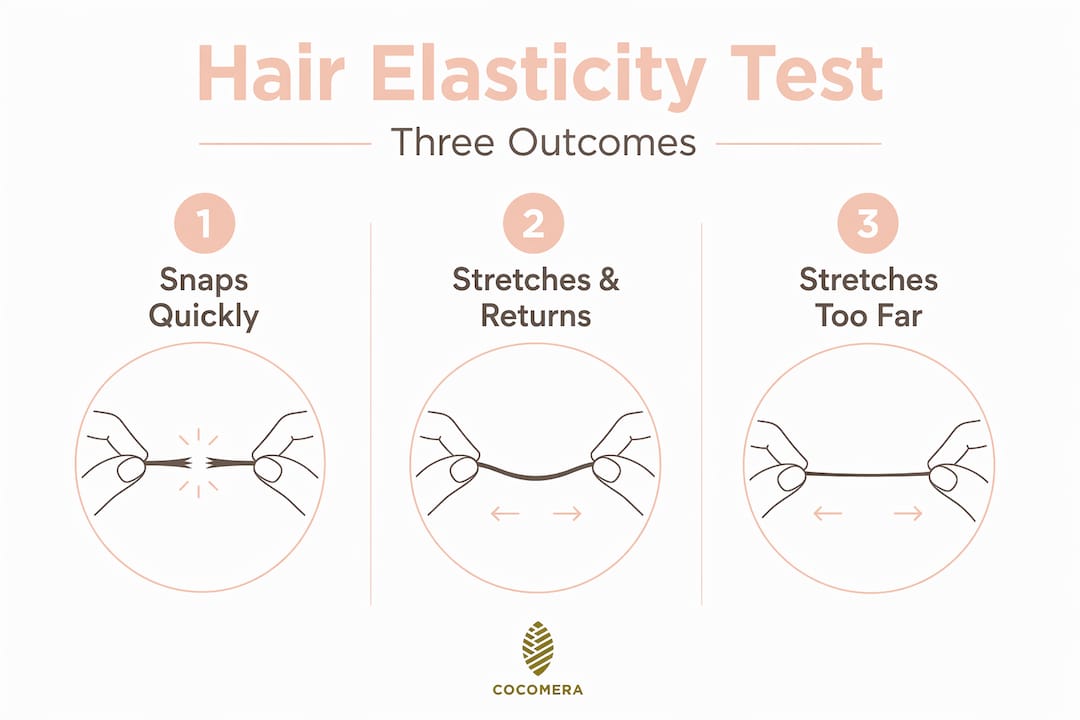 Hair Elasticity Test

Three Outcomes

1
Snaps Quickly

2
Stretches & Returns

3
Stretches Too Far

COCOMERA